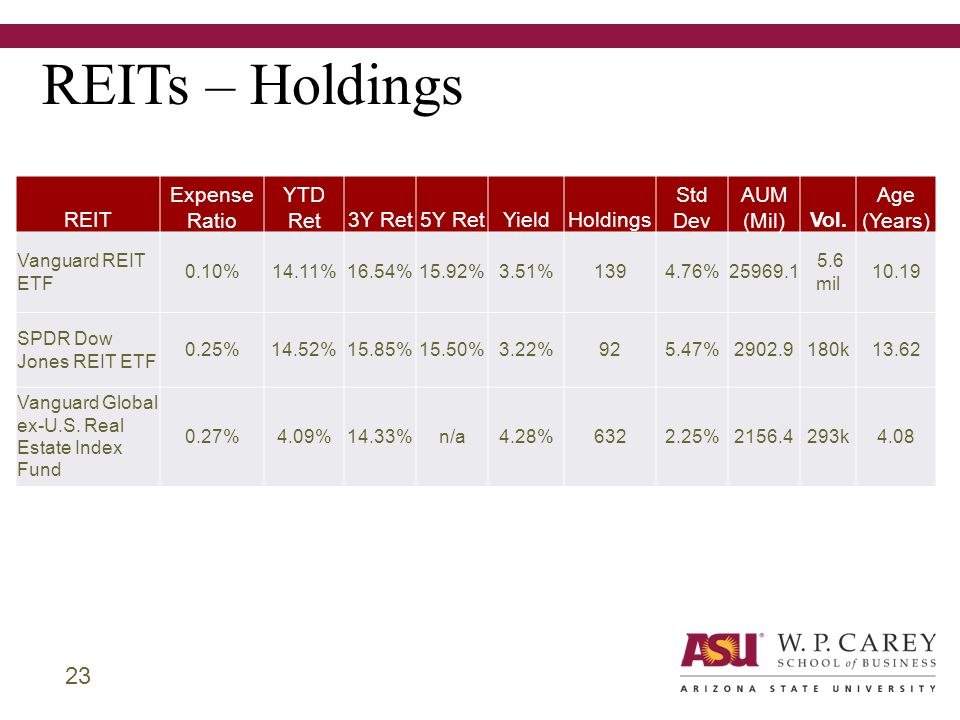 REITs – Holdings

| REIT | Expense Ratio | YTD Ret | 3Y Ret | 5Y Ret | Yield | Holdings | Std Dev | AUM (Mil) | Vol. | Age (Years) |
|---|---|---|---|---|---|---|---|---|---|---|
| Vanguard REIT ETF | 0.10% | 14.11% | 16.54% | 15.92% | 3.51% | 139 | 4.76% | 25969.1 | 5.6 mil | 10.19 |
| SPDR Dow Jones REIT ETF | 0.25% | 14.52% | 15.85% | 15.50% | 3.22% | 92 | 5.47% | 2902.9 | 180k | 13.62 |
| Vanguard Global ex-U.S. Real Estate Index Fund | 0.27% | 4.09% | 14.33% | n/a | 4.28% | 632 | 2.25% | 2156.4 | 293k | 4.08 |

23

ASU W. P. CAREY SCHOOL of BUSINESS
ARIZONA STATE UNIVERSITY